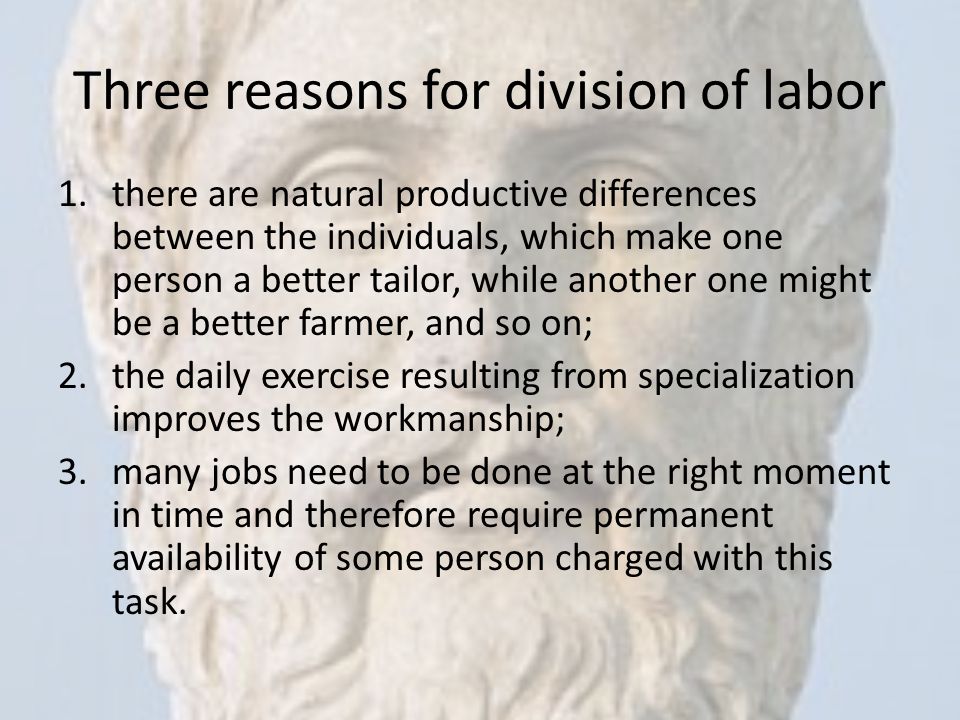 Three reasons for division of labor

1. there are natural productive differences between the individuals, which make one person a better tailor, while another one might be a better farmer, and so on;
2. the daily exercise resulting from specialization improves the workmanship;
3. many jobs need to be done at the right moment in time and therefore require permanent availability of some person charged with this task.